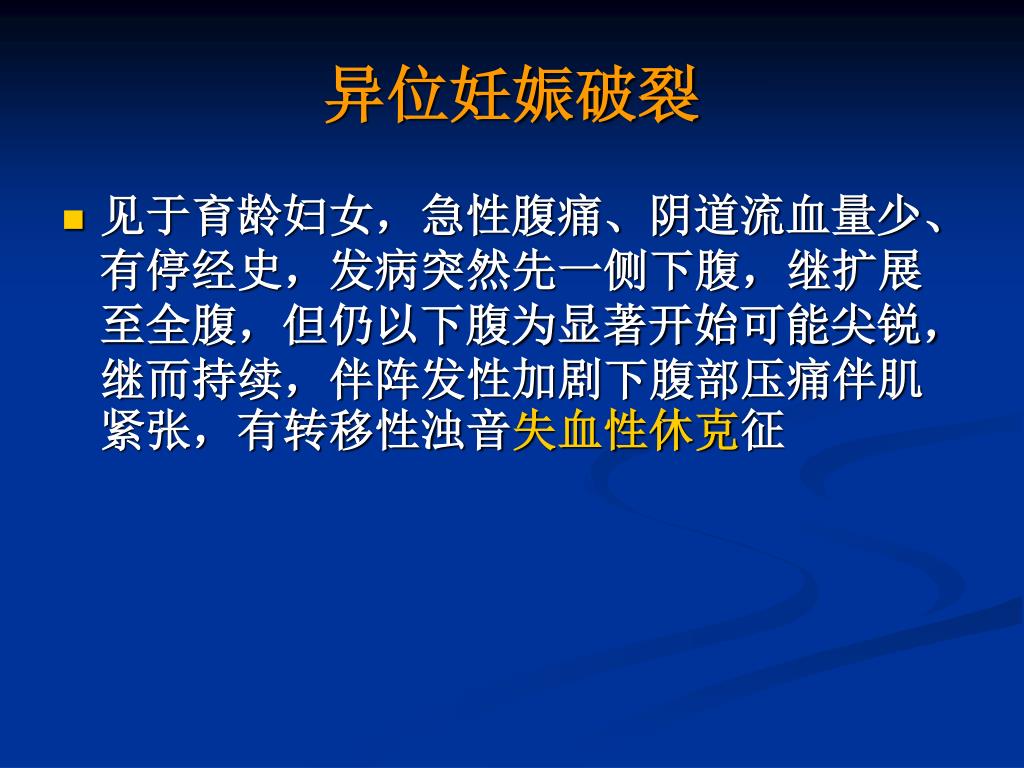 异位妊娠破裂

见于育龄妇女，急性腹痛、阴道流血量少、有停经史，发病突然先一侧下腹，继扩展至全腹，但仍以下腹为显著开始可能尖锐，继而持续，伴阵发性加剧下腹部压痛伴肌紧张，有转移性浊音失血性休克征